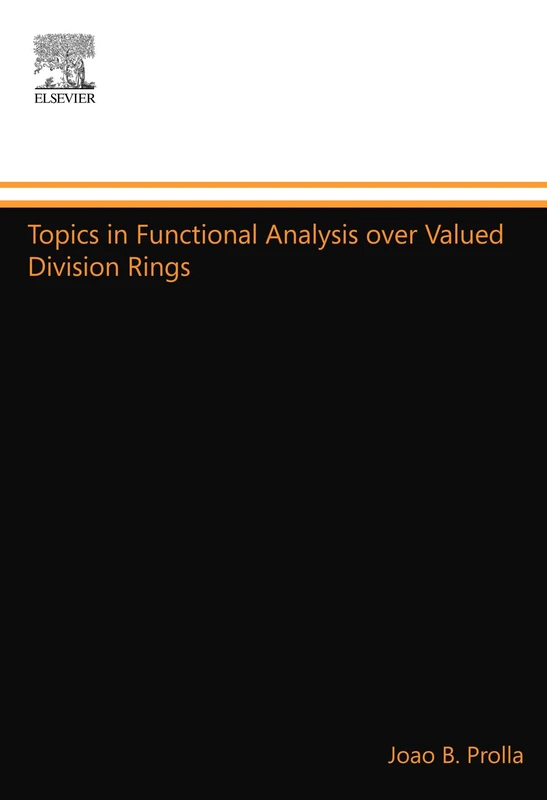 ELSEVIER

Topics in Functional Analysis over Valued Division Rings

Joao B. Prolla